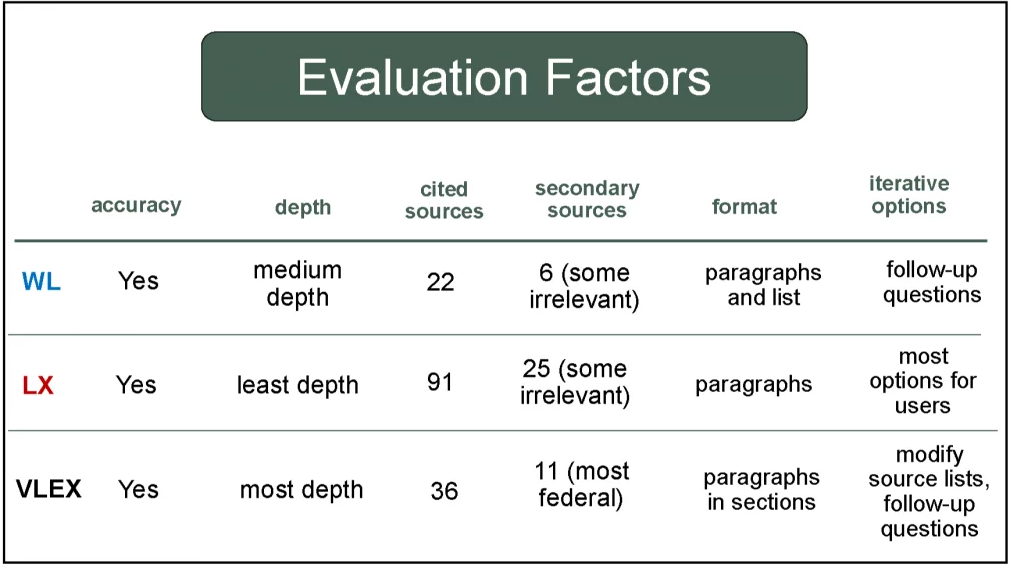 Evaluation Factors

| | accuracy | depth | cited sources | secondary sources | format | iterative options |
|---|---|---|---|---|---|---|
| WL | Yes | medium depth | 22 | 6 (some irrelevant) | paragraphs and list | follow-up questions |
| LX | Yes | least depth | 91 | 25 (some irrelevant) | paragraphs | most options for users |
| VLEX | Yes | most depth | 36 | 11 (most federal) | paragraphs in sections | modify source lists, follow-up questions |